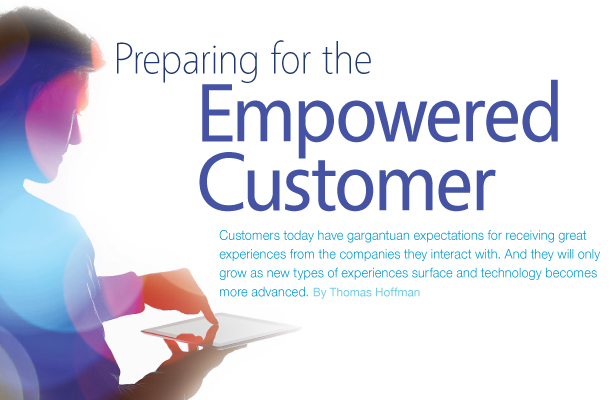 Preparing for the Empowered Customer

Customers today have gargantuan expectations for receiving great experiences from the companies they interact with. And they will only grow as new types of experiences surface and technology becomes more advanced. By Thomas Hoffman